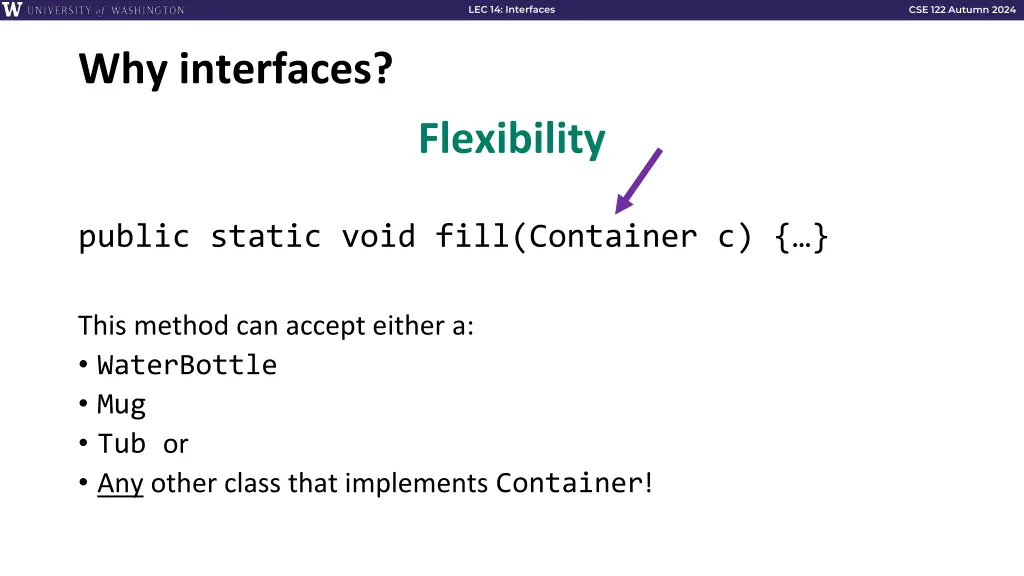 W UNIVERSITY of WASHINGTON

LEC 14: Interfaces

CSE 122 Autumn 2024

Why interfaces?

Flexibility

public static void fill(Container c) {…}

This method can accept either a:
• WaterBottle
• Mug
• Tub or
• Any other class that implements Container!